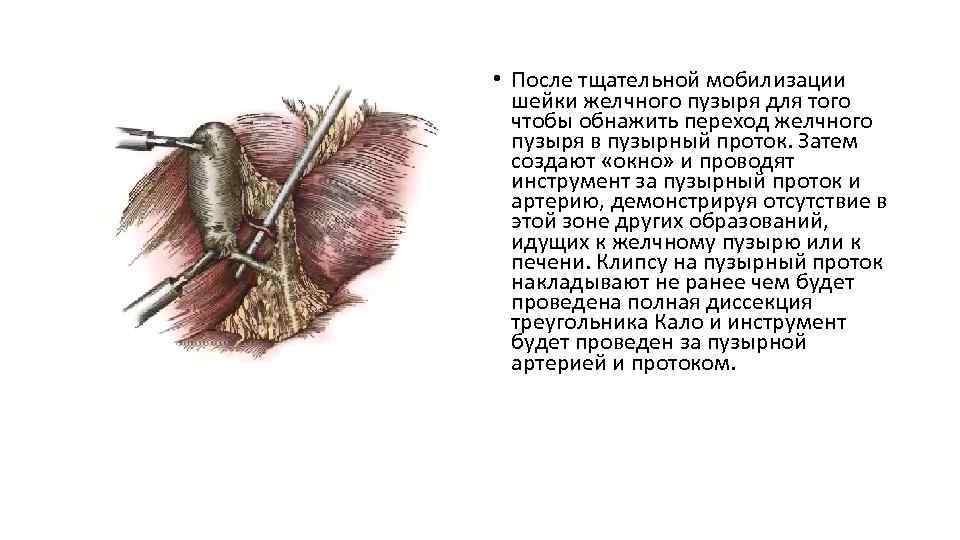 • После тщательной мобилизации шейки желчного пузыря для того чтобы обнажить переход желчного пузыря в пузырный проток. Затем создают «окно» и проводят инструмент за пузырный проток и артерию, демонстрируя отсутствие в этой зоне других образований, идущих к желчному пузырю или к печени. Клипсу на пузырный проток накладывают не ранее чем будет проведена полная диссекция треугольника Кало и инструмент будет проведен за пузырной артерией и протоком.